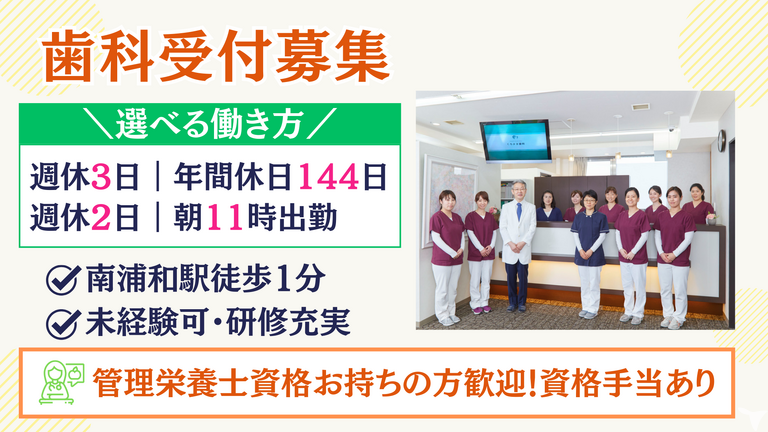 歯科受付募集

＼選べる働き方／

週休3日｜年間休日144日
週休2日｜朝11時出勤

南浦和駅徒歩1分
未経験可・研修充実

管理栄養士資格お持ちの方歓迎!資格手当あり